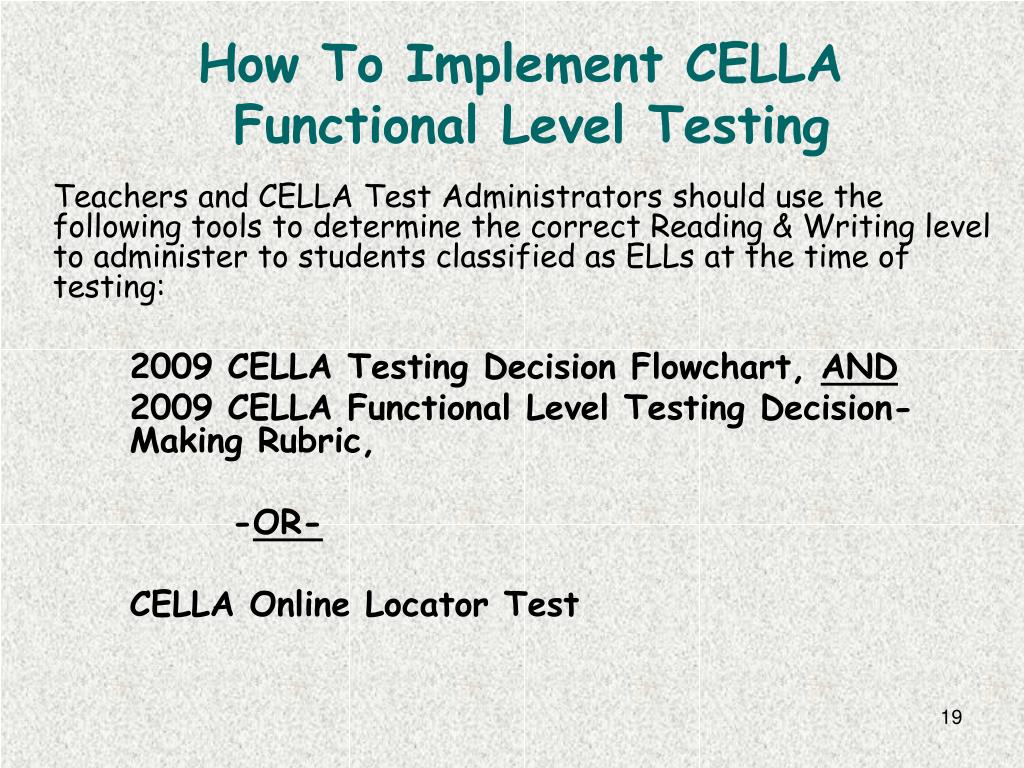 How To Implement CELLA Functional Level Testing

Teachers and CELLA Test Administrators should use the following tools to determine the correct Reading & Writing level to administer to students classified as ELLs at the time of testing:

2009 CELLA Testing Decision Flowchart, AND

2009 CELLA Functional Level Testing Decision-Making Rubric,

-OR-

CELLA Online Locator Test

19